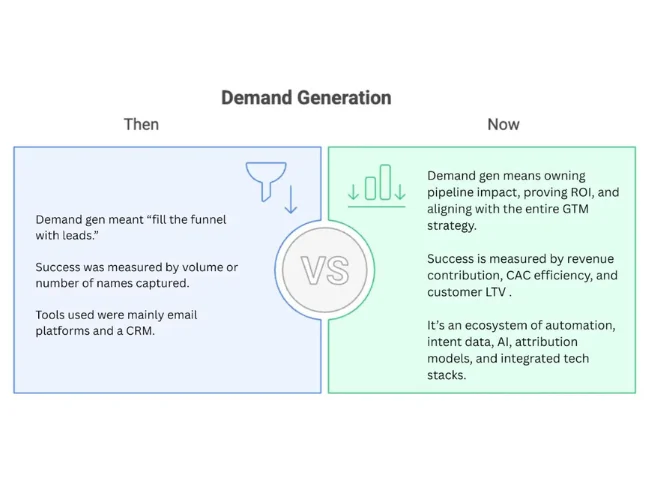 Demand Generation

Then

Demand gen meant “fill the funnel with leads.”

Success was measured by volume or number of names captured.

Tools used were mainly email platforms and a CRM.

VS

Now

Demand gen means owning pipeline impact, proving ROI, and aligning with the entire GTM strategy.

Success is measured by revenue contribution, CAC efficiency, and customer LTV .

It’s an ecosystem of automation, intent data, AI, attribution models, and integrated tech stacks.